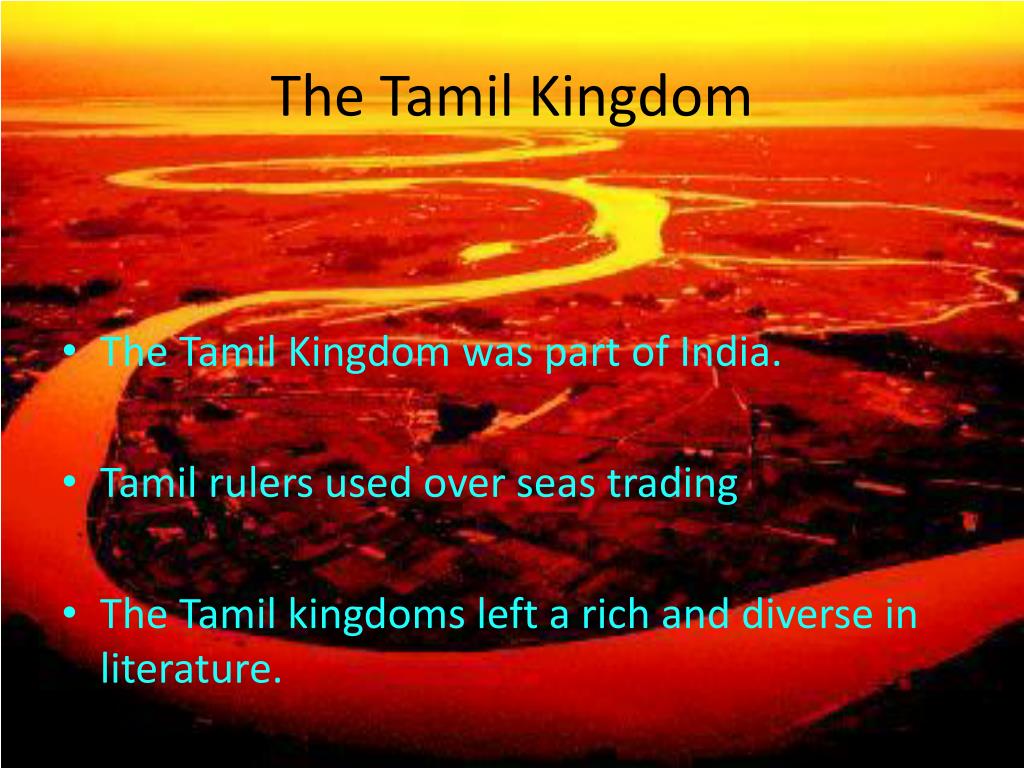 The Tamil Kingdom

• The Tamil Kingdom was part of India.

• Tamil rulers used over seas trading

• The Tamil kingdoms left a rich and diverse in literature.